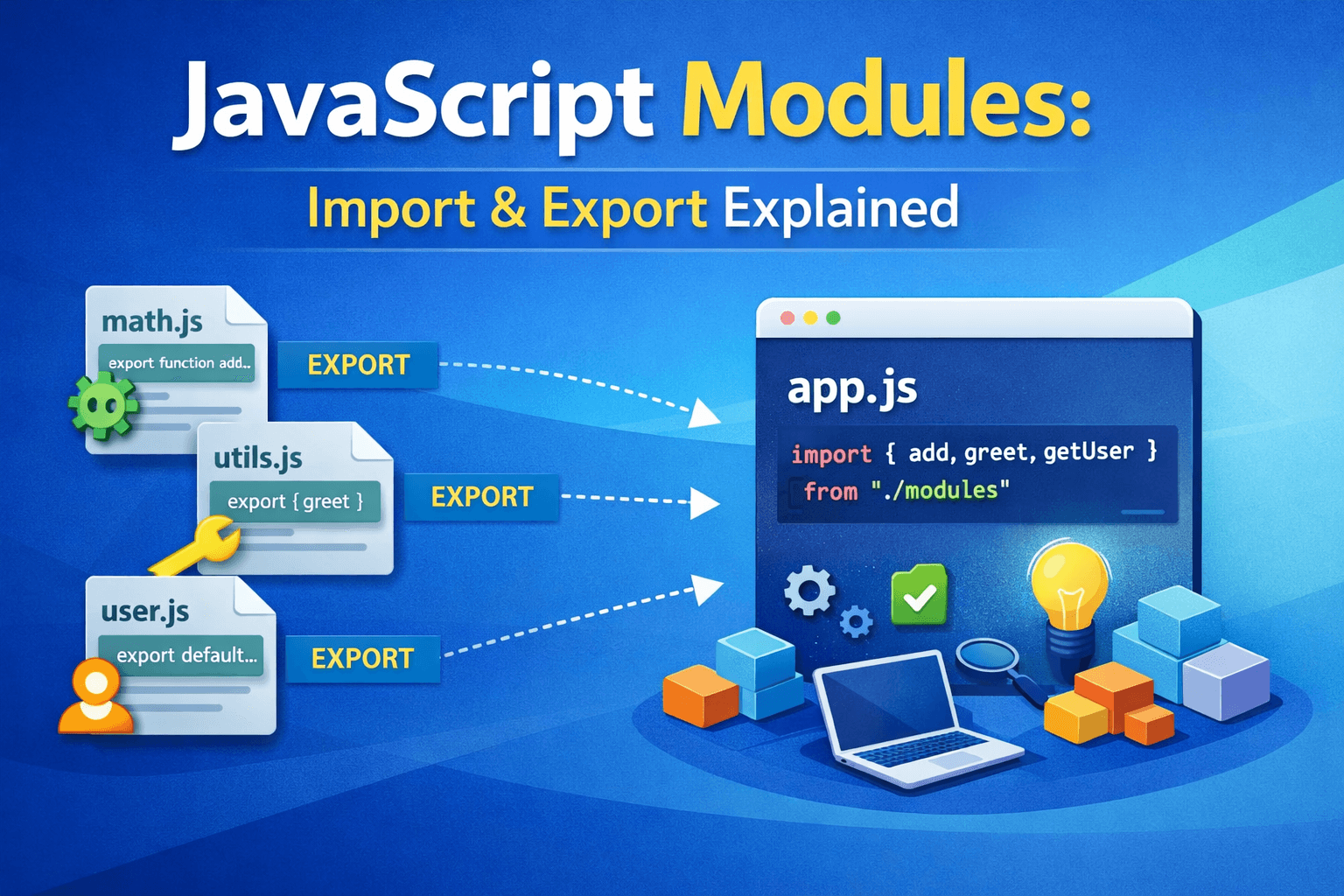 JavaScript Modules:
Import & Export Explained

math.js
export function add..
EXPORT

utils.js
export { greet }
EXPORT

user.js
export default...
EXPORT

app.js
import { add, greet, getUser }
from "./modules"